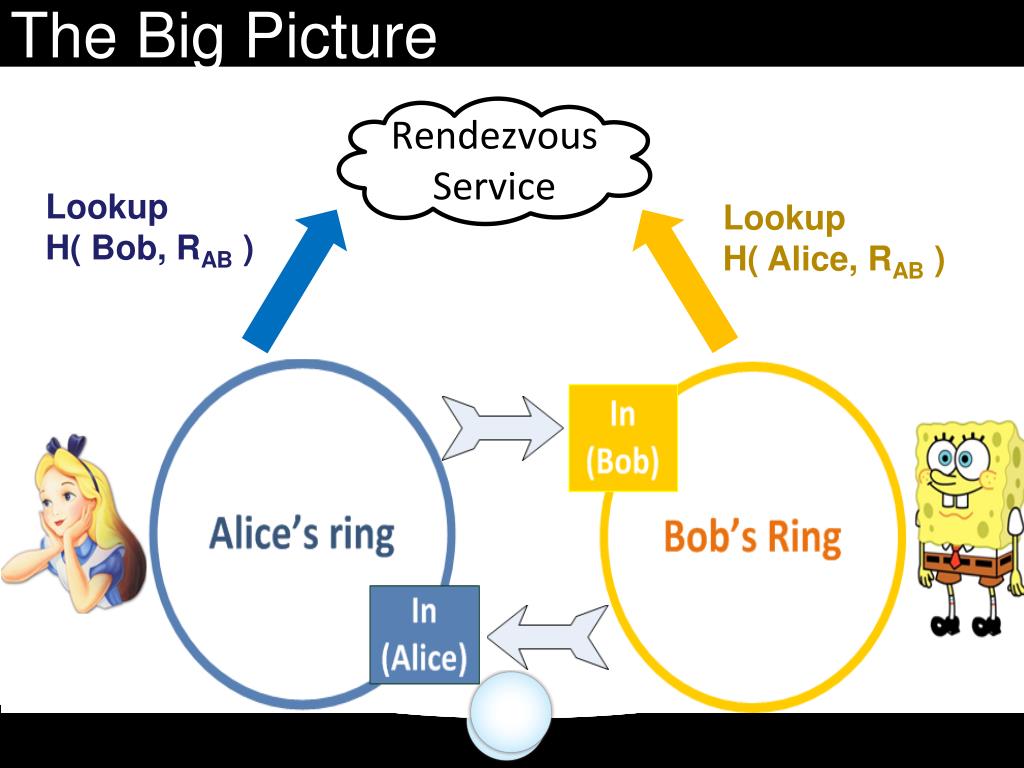 The Big Picture

Rendezvous Service

Lookup
H( Bob, $R_{AB}$ )

Lookup
H( Alice, $R_{AB}$ )

In (Bob)

Alice's ring

Bob's Ring

In (Alice)